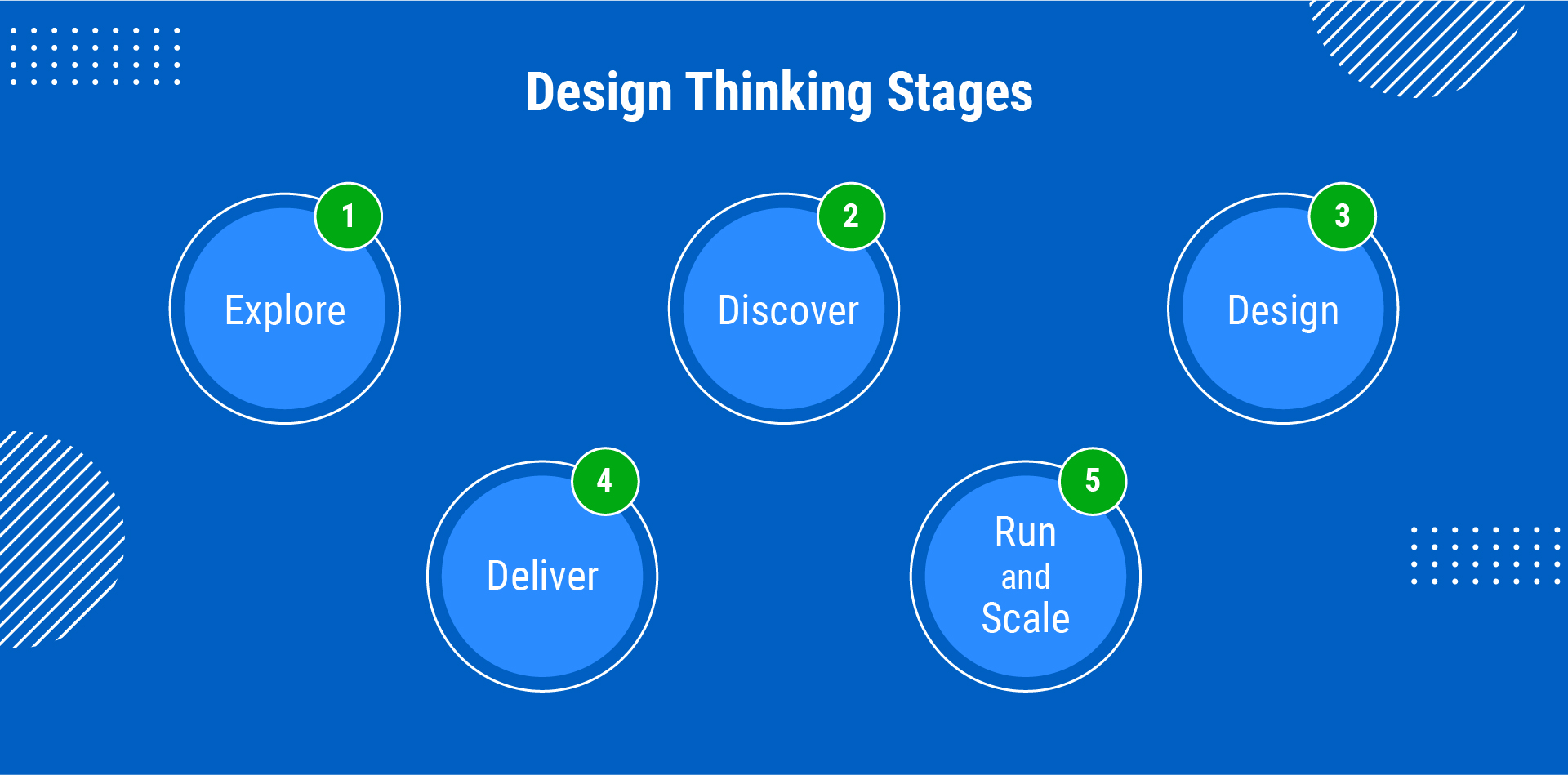 Design Thinking Stages

1
Explore

2
Discover

3
Design

4
Deliver

5
Run and Scale